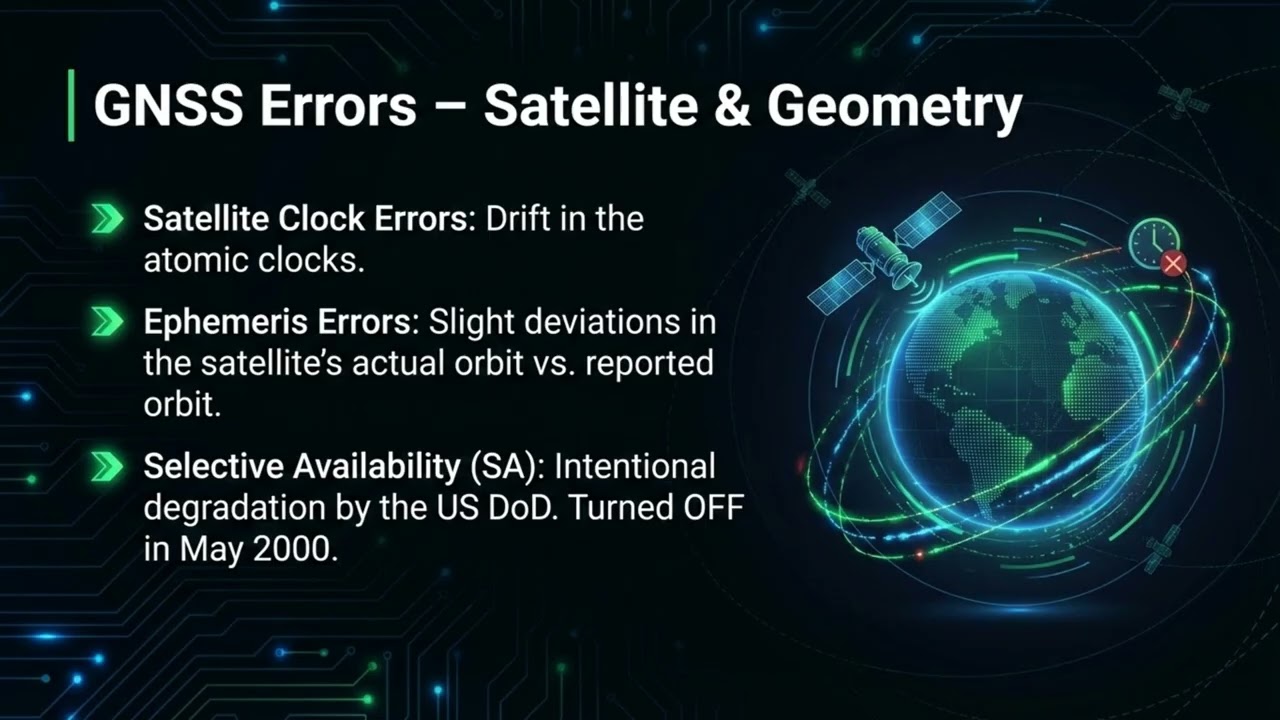 GNSS Errors – Satellite & Geometry

Satellite Clock Errors: Drift in the atomic clocks.

Ephemeris Errors: Slight deviations in the satellite's actual orbit vs. reported orbit.

Selective Availability (SA): Intentional degradation by the US DoD. Turned OFF in May 2000.